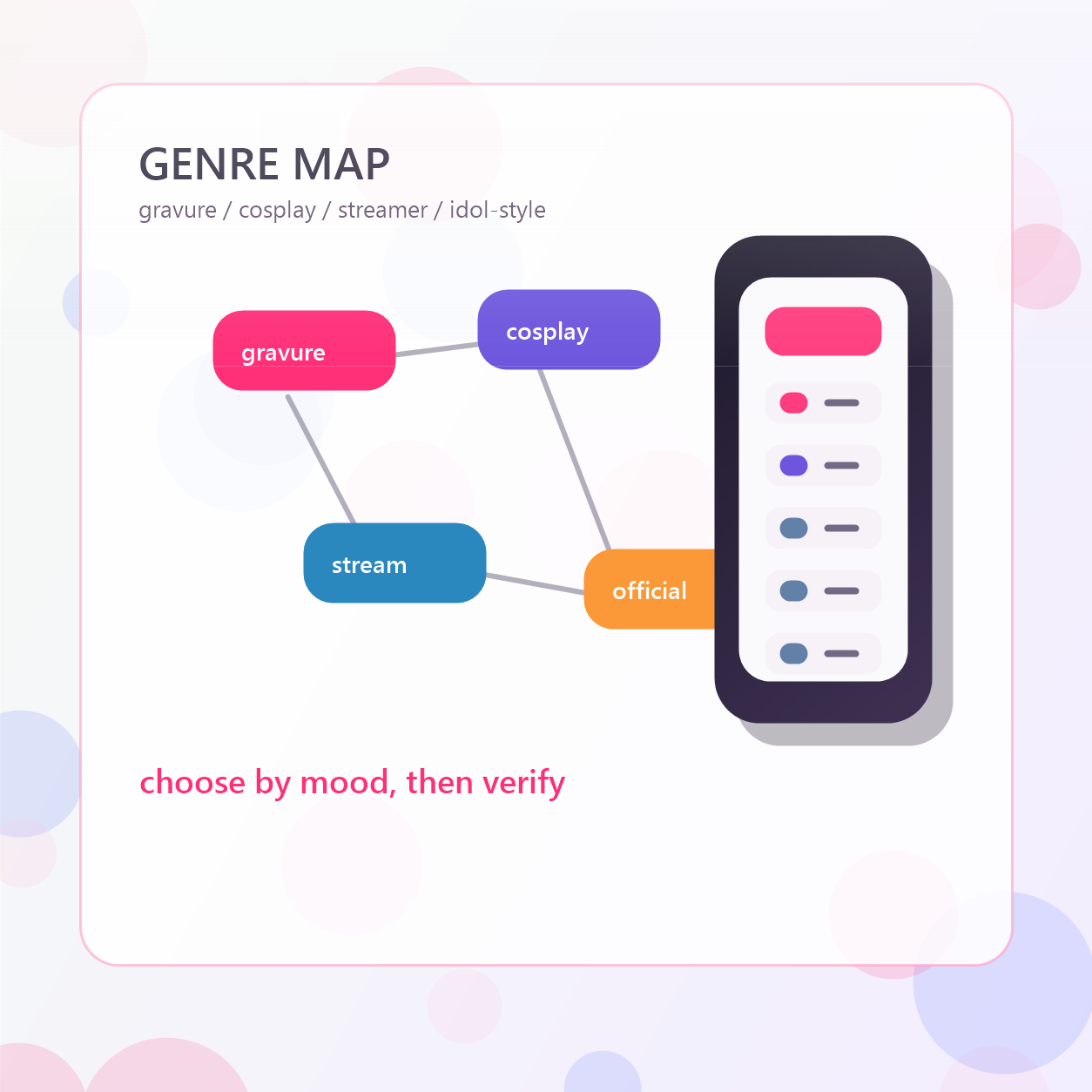 GENRE MAP

gravure / cosplay / streamer / idol-style

gravure

cosplay

stream

official

choose by mood, then verify